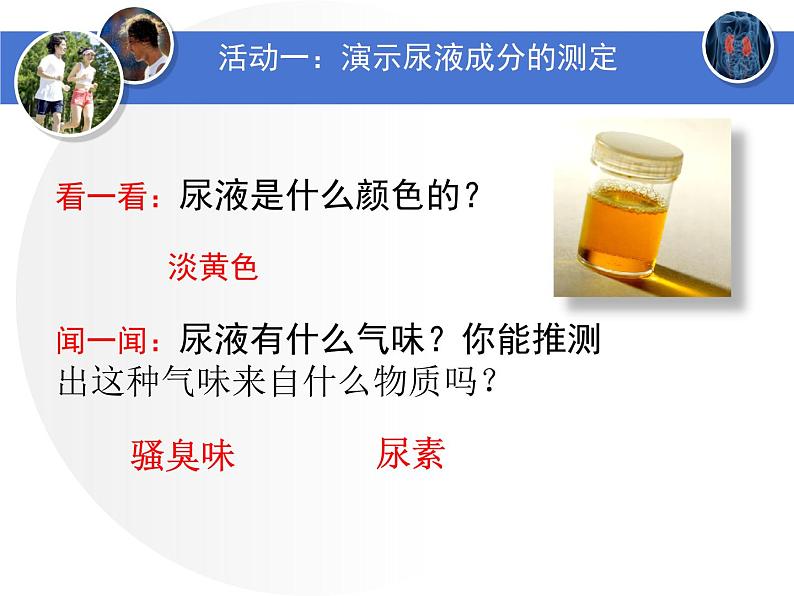 活动一：演示尿液成分的测定

看一看：尿液是什么颜色的？

淡黄色

闻一闻：尿液有什么气味？你能推测出这种气味来自什么物质吗？

骚臭味

尿素